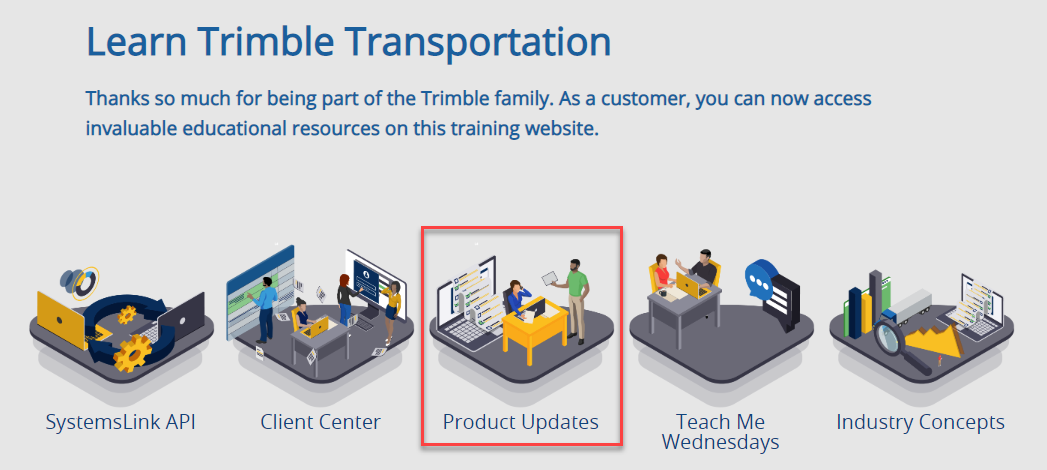 Learn Trimble Transportation

Thanks so much for being part of the Trimble family. As a customer, you can now access invaluable educational resources on this training website.

SystemsLink API

Client Center

Product Updates

Teach Me Wednesdays

Industry Concepts